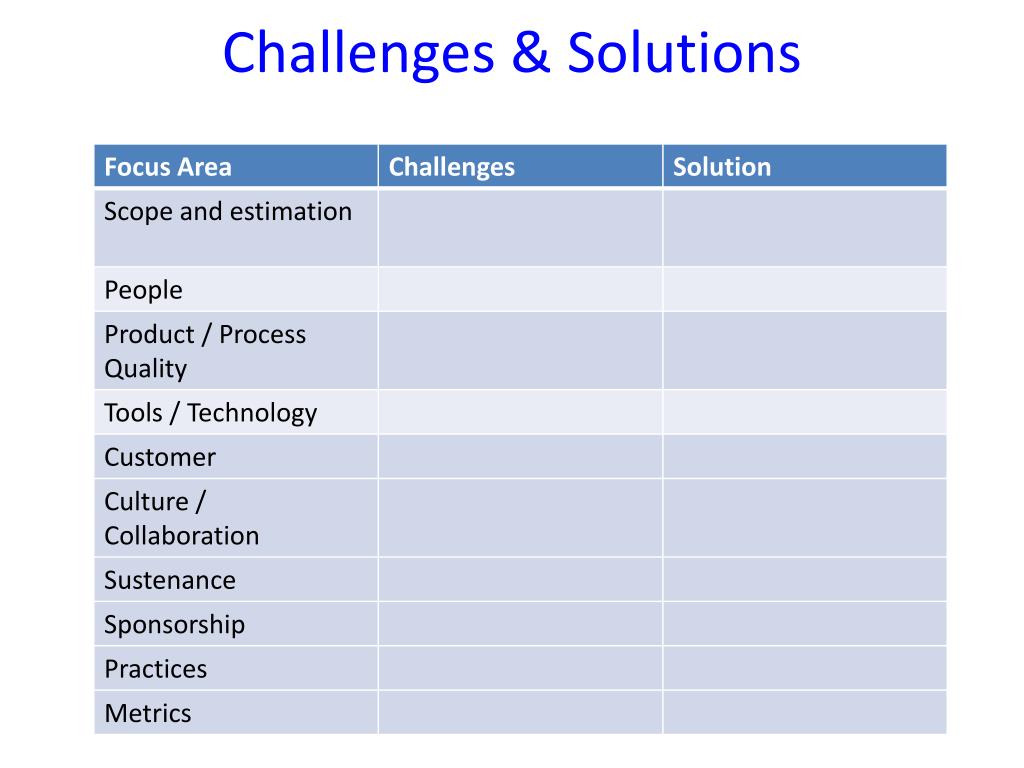 Challenges & Solutions

| Focus Area | Challenges | Solution |
|---|---|---|
| Scope and estimation | | |
| People | | |
| Product / Process Quality | | |
| Tools / Technology | | |
| Customer | | |
| Culture / Collaboration | | |
| Sustenance | | |
| Sponsorship | | |
| Practices | | |
| Metrics | | |